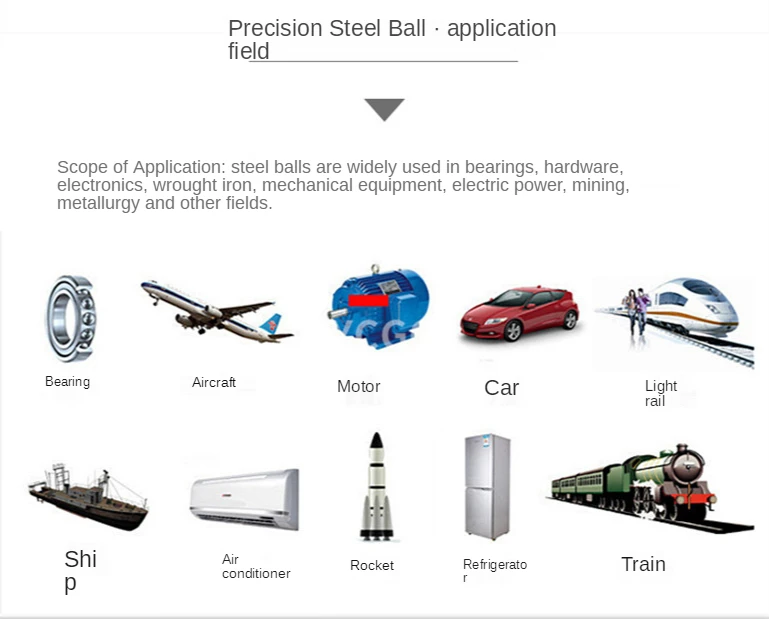 Precision Steel Ball · application field

Scope of Application: steel balls are widely used in bearings, hardware, electronics, wrought iron, mechanical equipment, electric power, mining, metallurgy and other fields.

Bearing

Aircraft

Motor

Car

Light rail

Ship

Air conditioner

Rocket

Refrigerator

Train